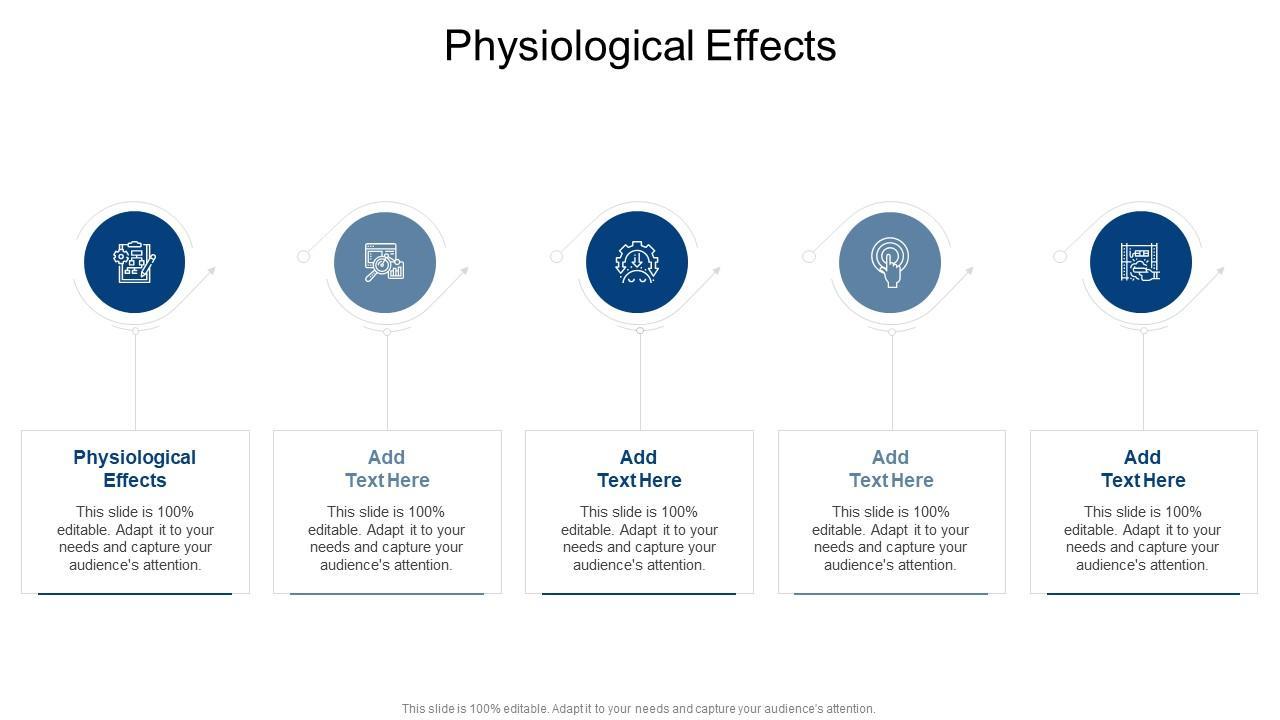 Physiological Effects

Physiological Effects
This slide is 100% editable. Adapt it to your needs and capture your audience's attention.

Add Text Here
This slide is 100% editable. Adapt it to your needs and capture your audience's attention.

Add Text Here
This slide is 100% editable. Adapt it to your needs and capture your audience's attention.

Add Text Here
This slide is 100% editable. Adapt it to your needs and capture your audience's attention.

Add Text Here
This slide is 100% editable. Adapt it to your needs and capture your audience's attention.

This slide is 100% editable. Adapt it to your needs and capture your audience's attention.